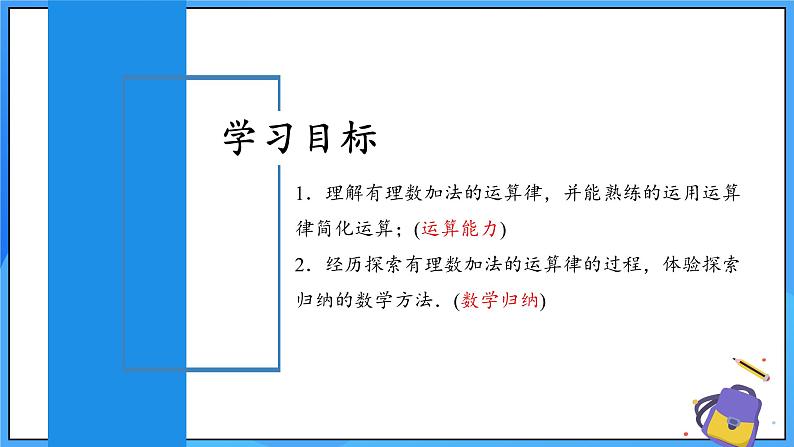 学习目标

1．理解有理数加法的运算律，并能熟练的运用运算律简化运算；(运算能力)

2．经历探索有理数加法的运算律的过程，体验探索归纳的数学方法．(数学归纳)